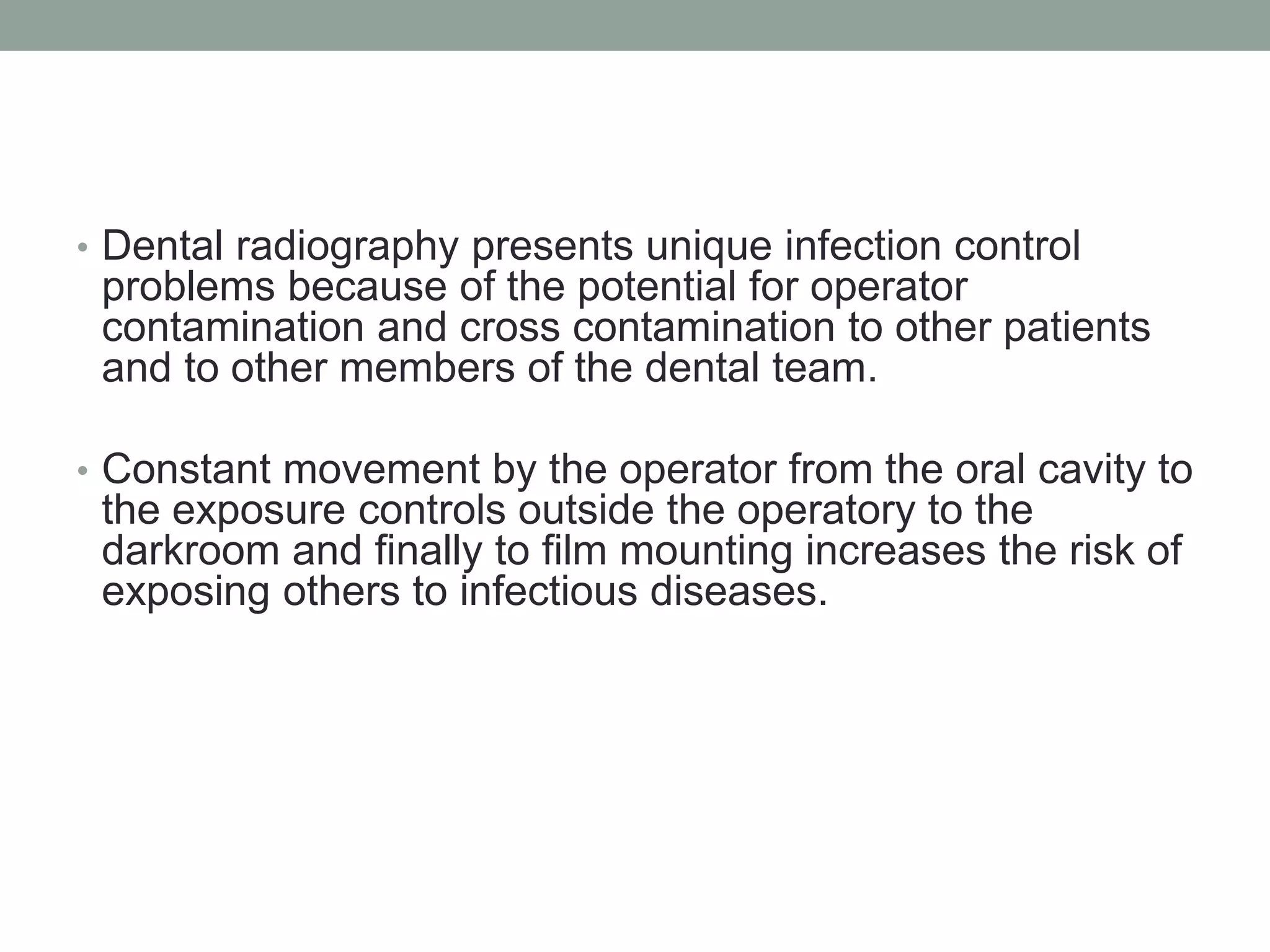 • Dental radiography presents unique infection control problems because of the potential for operator contamination and cross contamination to other patients and to other members of the dental team.

• Constant movement by the operator from the oral cavity to the exposure controls outside the operatory to the darkroom and finally to film mounting increases the risk of exposing others to infectious diseases.